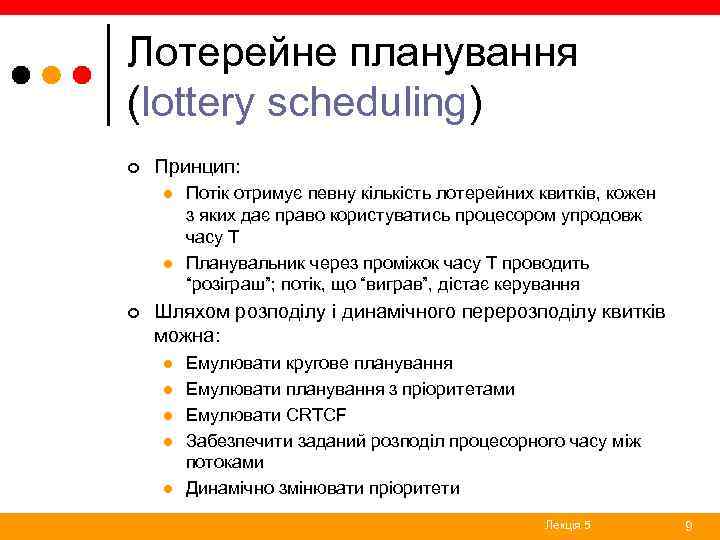 Лотерейне планування (lottery scheduling)

Принцип:

Потік отримує певну кількість лотерейних квитків, кожен з яких дає право користуватись процесором упродовж часу T

Планувальник через проміжок часу T проводить "розіграш"; потік, що "виграв", дістає керування

Шляхом розподілу і динамічного перерозподілу квитків можна:

Емулювати кругове планування

Емулювати планування з пріоритетами

Емулювати CRTCF

Забезпечити заданий розподіл процесорного часу між потоками

Динамічно змінювати пріоритети

Лекція 5

9